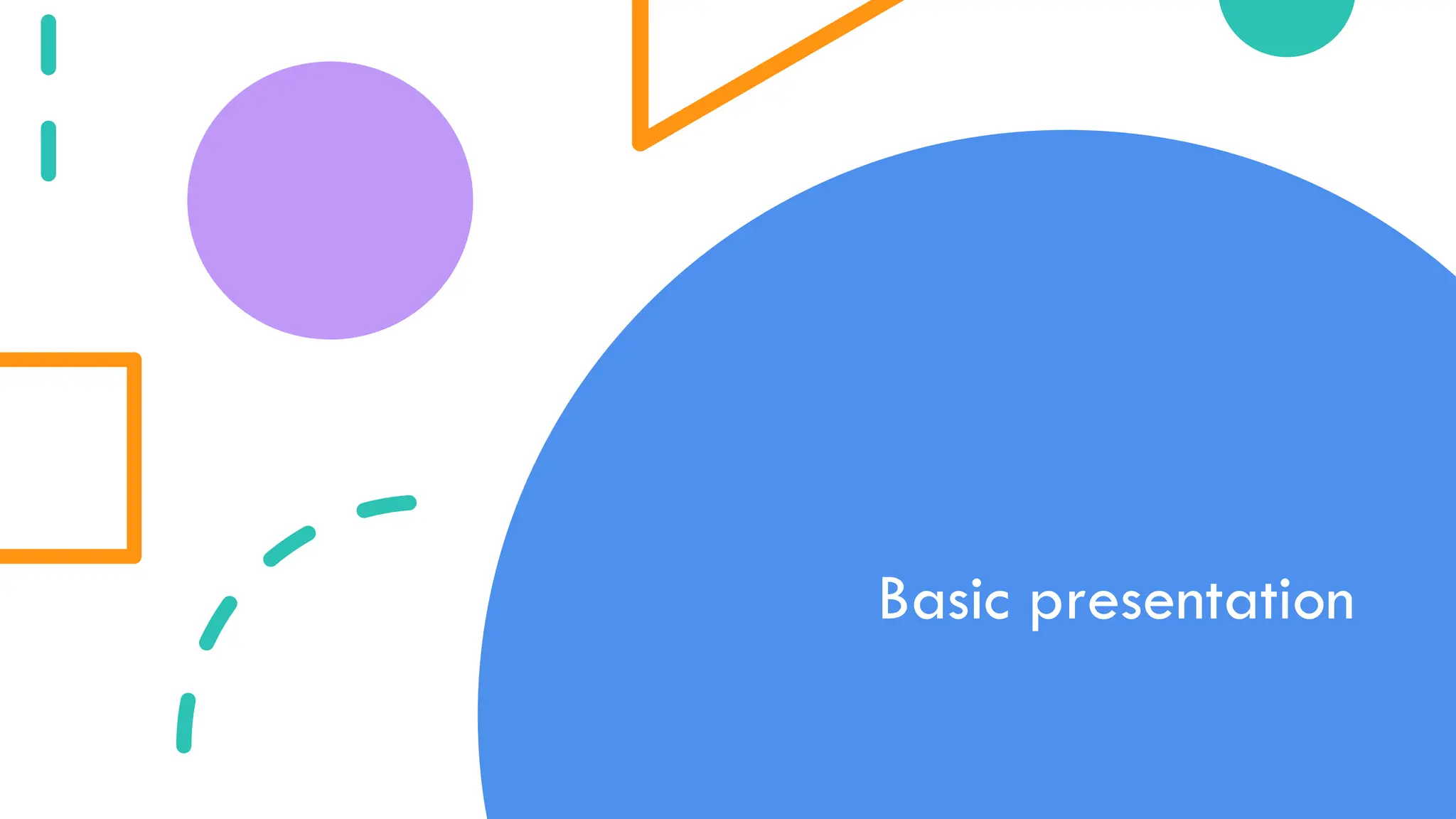 Basic presentation